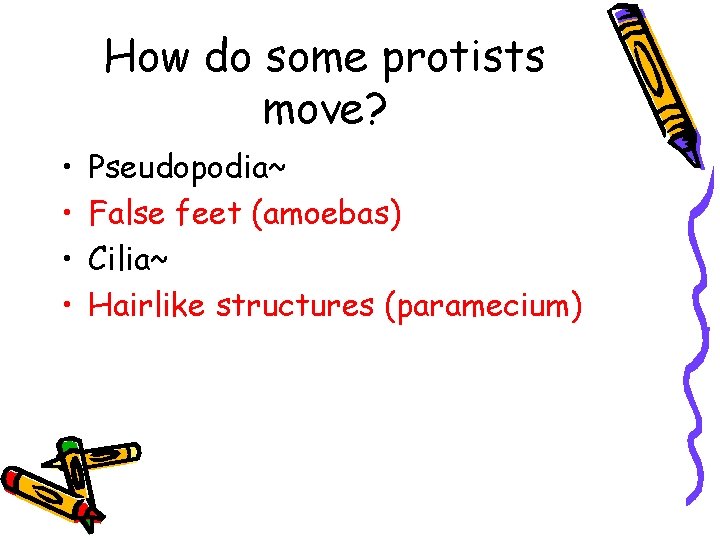 How do some protists move?

• Pseudopodia~
• False feet (amoebas)
• Cilia~
• Hairlike structures (paramecium)